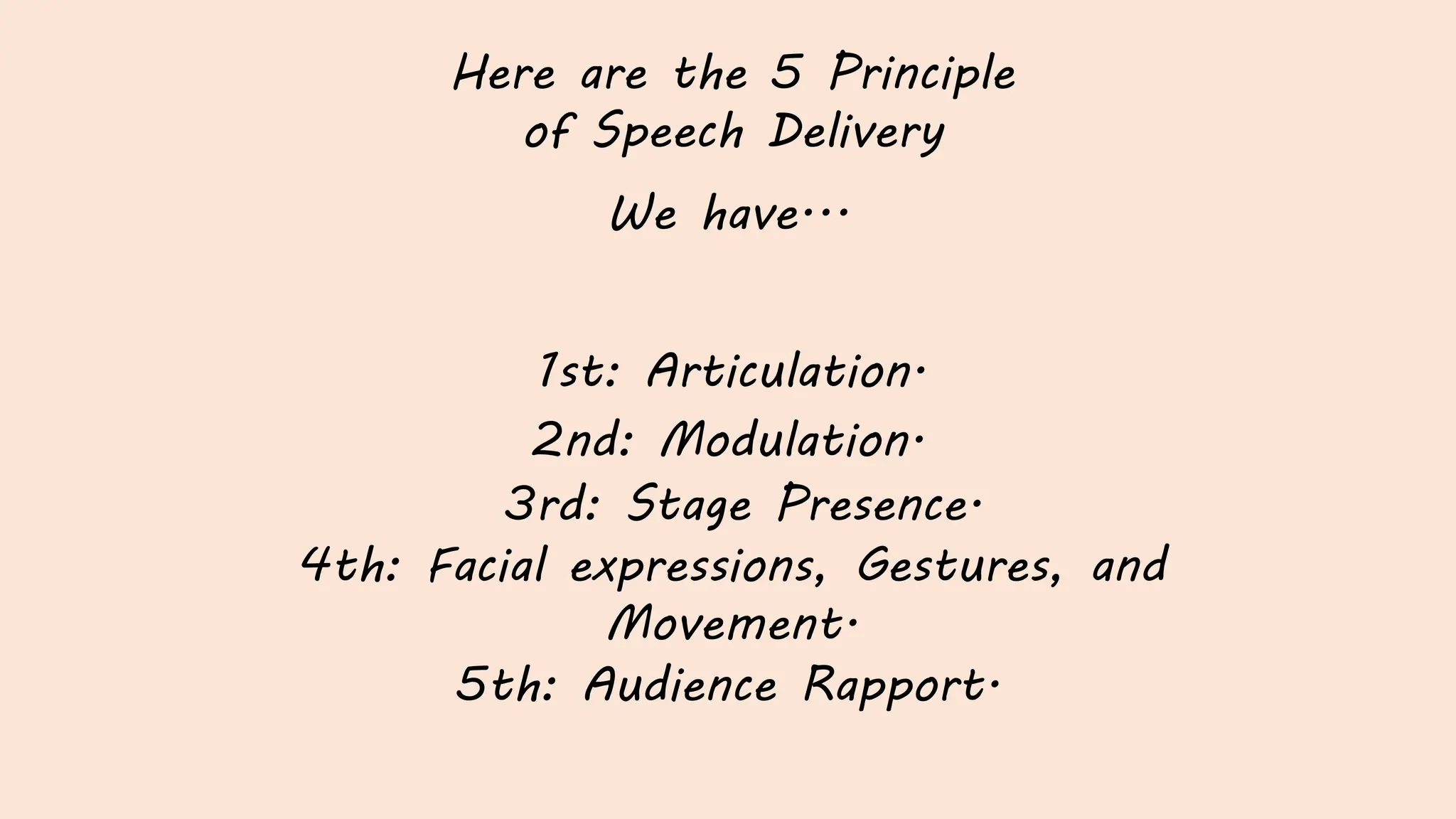 Here are the 5 Principle of Speech Delivery

We have...

1st: Articulation.
2nd: Modulation.
3rd: Stage Presence.
4th: Facial expressions, Gestures, and Movement.
5th: Audience Rapport.